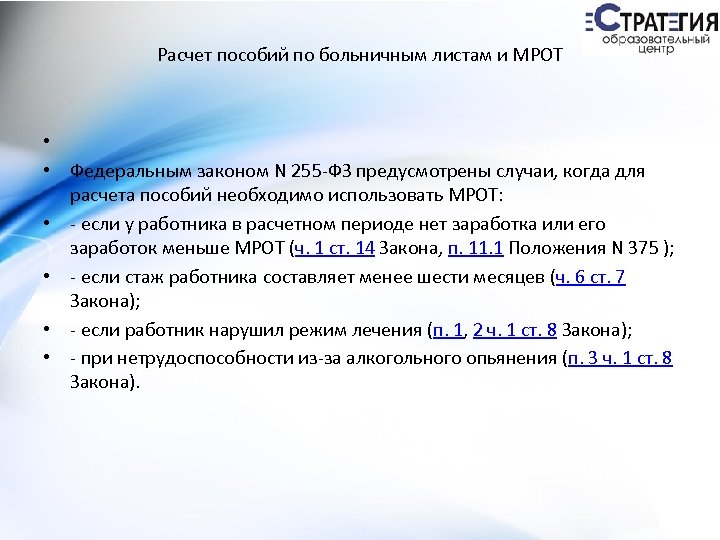 СТРАТЕГИЯ
образовательный центр

Расчет пособий по больничным листам и МРОТ

•

• Федеральным законом N 255-ФЗ предусмотрены случаи, когда для расчета пособий необходимо использовать МРОТ:

• - если у работника в расчетном периоде нет заработка или его заработок меньше МРОТ (ч. 1 ст. 14 Закона, п. 11.1 Положения N 375 );

• - если стаж работника составляет менее шести месяцев (ч. 6 ст. 7 Закона);

• - если работник нарушил режим лечения (п. 1, 2 ч. 1 ст. 8 Закона);

• - при нетрудоспособности из-за алкогольного опьянения (п. 3 ч. 1 ст. 8 Закона).